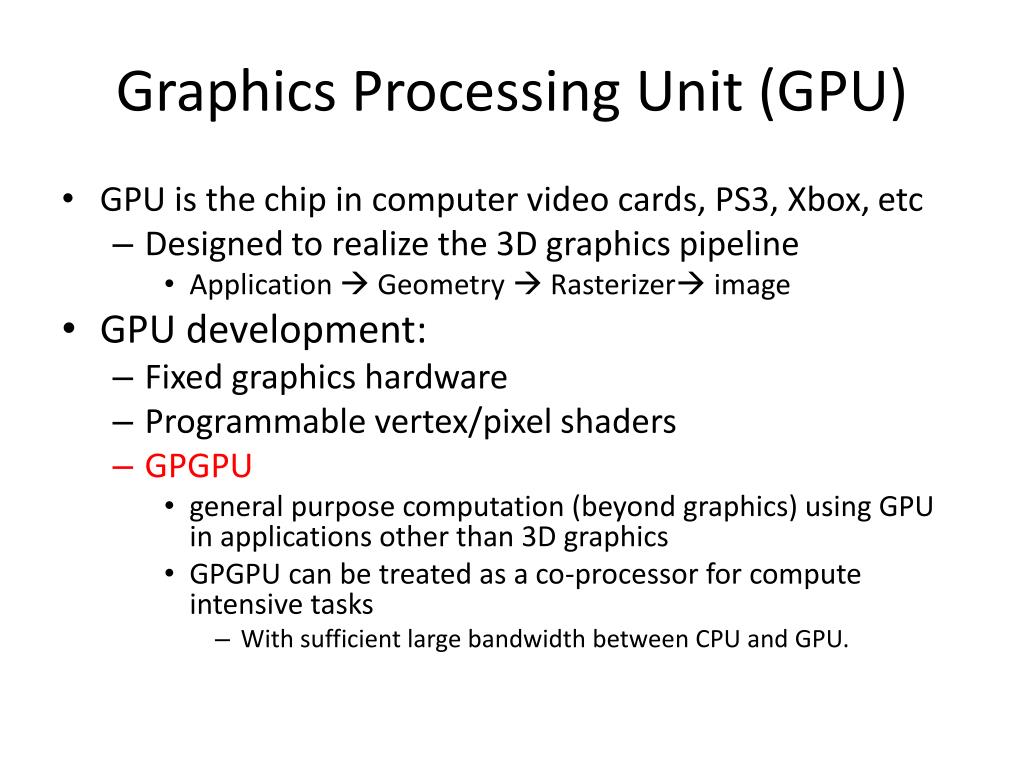 Graphics Processing Unit (GPU)

• GPU is the chip in computer video cards, PS3, Xbox, etc
– Designed to realize the 3D graphics pipeline
• Application → Geometry → Rasterizer→ image
• GPU development:
– Fixed graphics hardware
– Programmable vertex/pixel shaders
– GPGPU
• general purpose computation (beyond graphics) using GPU in applications other than 3D graphics
• GPGPU can be treated as a co-processor for compute intensive tasks
– With sufficient large bandwidth between CPU and GPU.